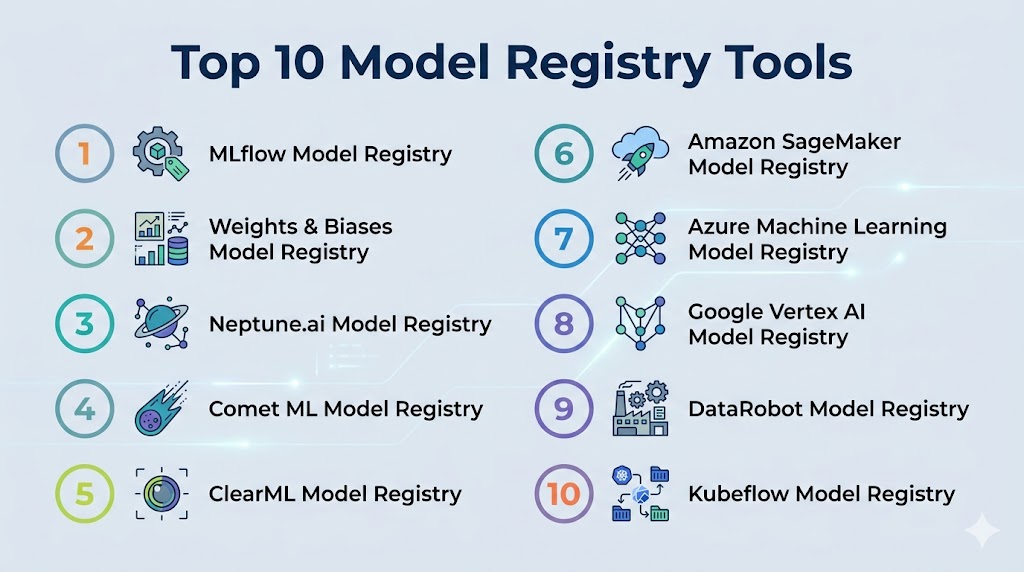 Top 10 Model Registry Tools

1 MLflow Model Registry

2 Weights & Biases Model Registry

3 Neptune.ai Model Registry

4 Comet ML Model Registry

5 ClearML Model Registry

6 Amazon SageMaker Model Registry

7 Azure Machine Learning Model Registry

8 Google Vertex AI Model Registry

9 DataRobot Model Registry

10 Kubeflow Model Registry